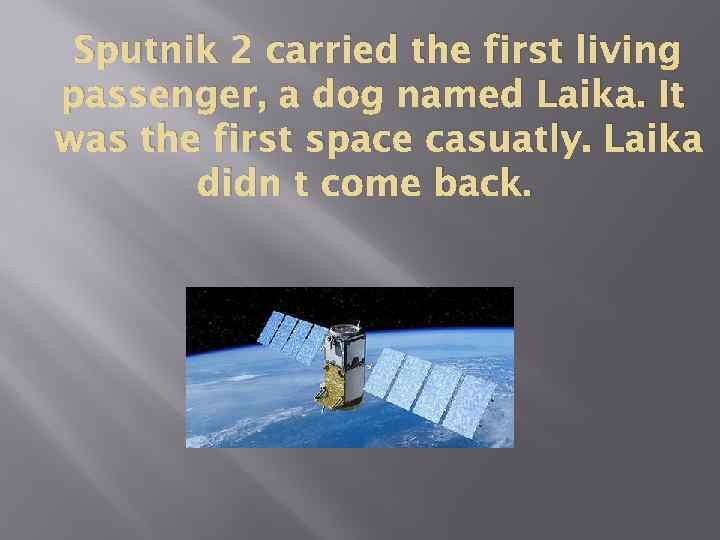 Sputnik 2 carried the first living passenger, a dog named Laika. It was the first space casuatly. Laika didn t come back.